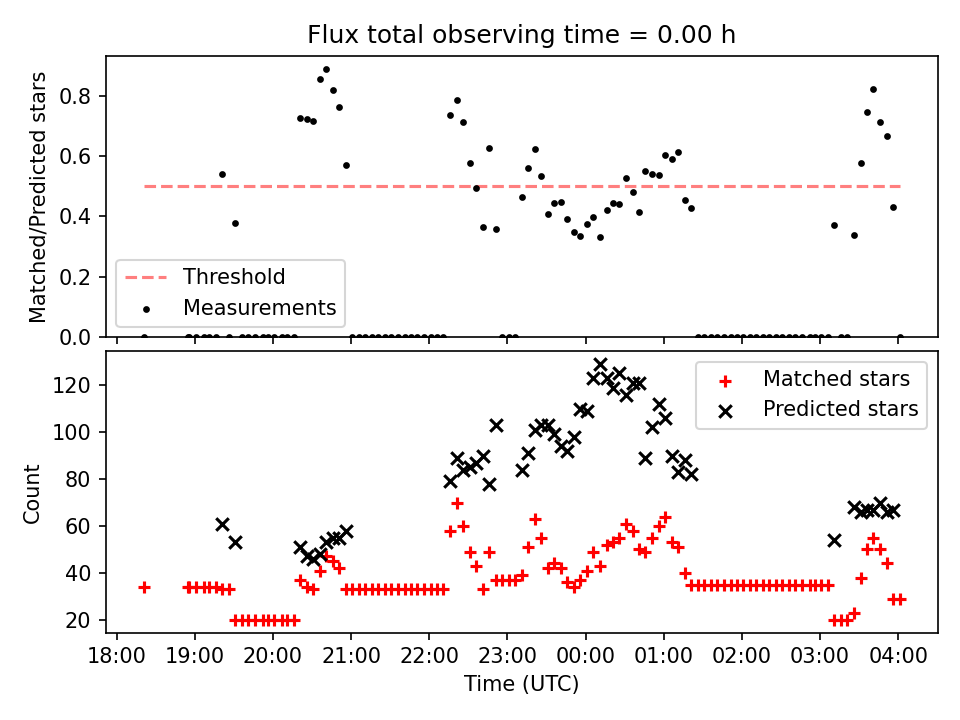 Flux total observing time = 0.00 h

Matched/Predicted stars

0.8
0.6
0.4
0.2
0.0

Threshold
Measurements

Count

120
100
80
60
40
20

Matched stars
Predicted stars

18:00
19:00
20:00
21:00
22:00
23:00
00:00
01:00
02:00
03:00
04:00

Time (UTC)